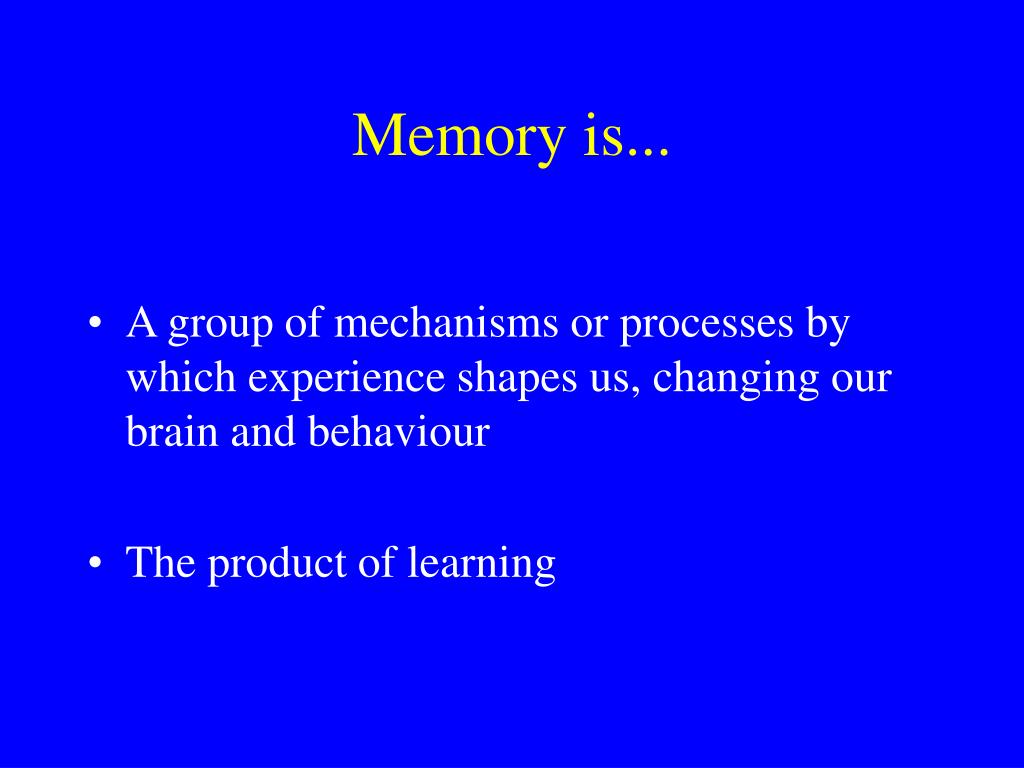 Memory is...

• A group of mechanisms or processes by which experience shapes us, changing our brain and behaviour

• The product of learning